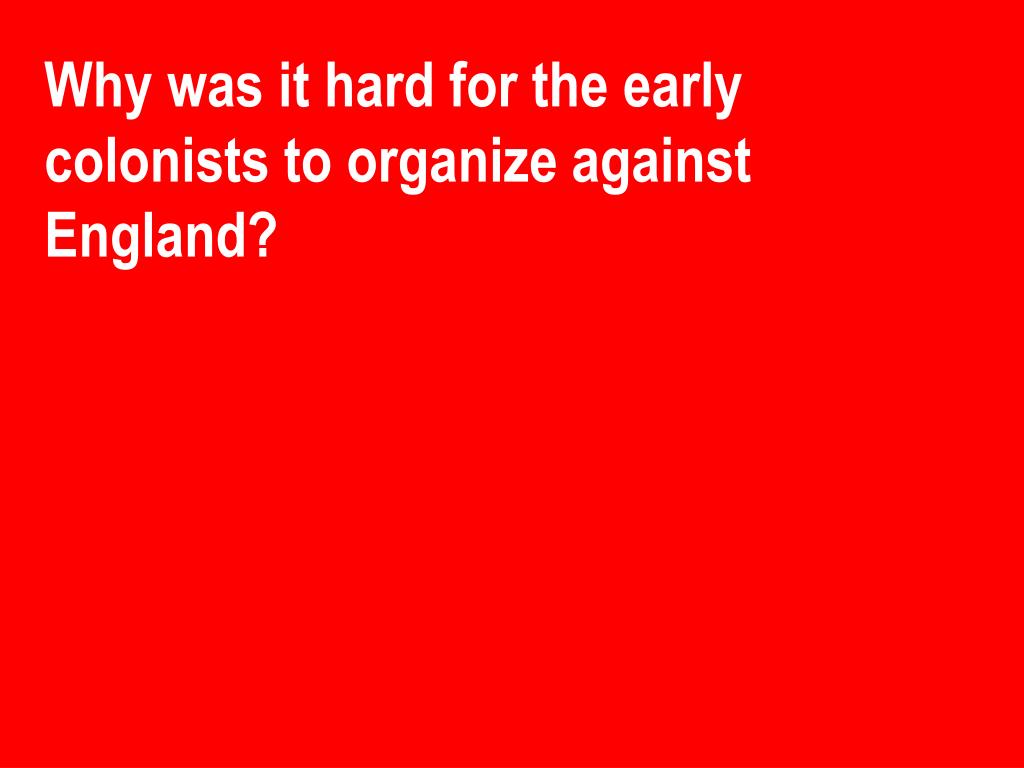 Why was it hard for the early colonists to organize against England?